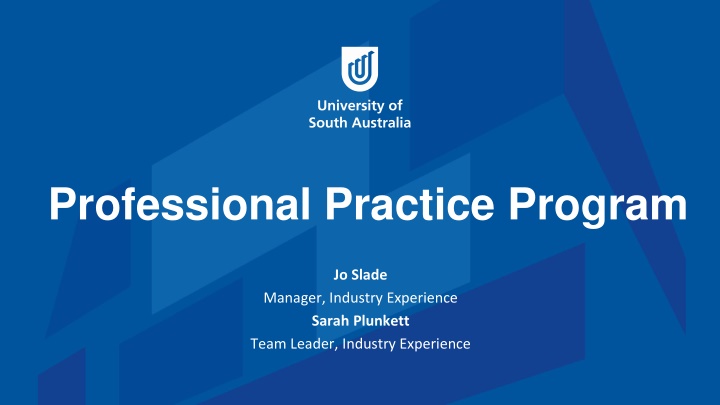 University of South Australia

Professional Practice Program

Jo Slade
Manager, Industry Experience
Sarah Plunkett
Team Leader, Industry Experience